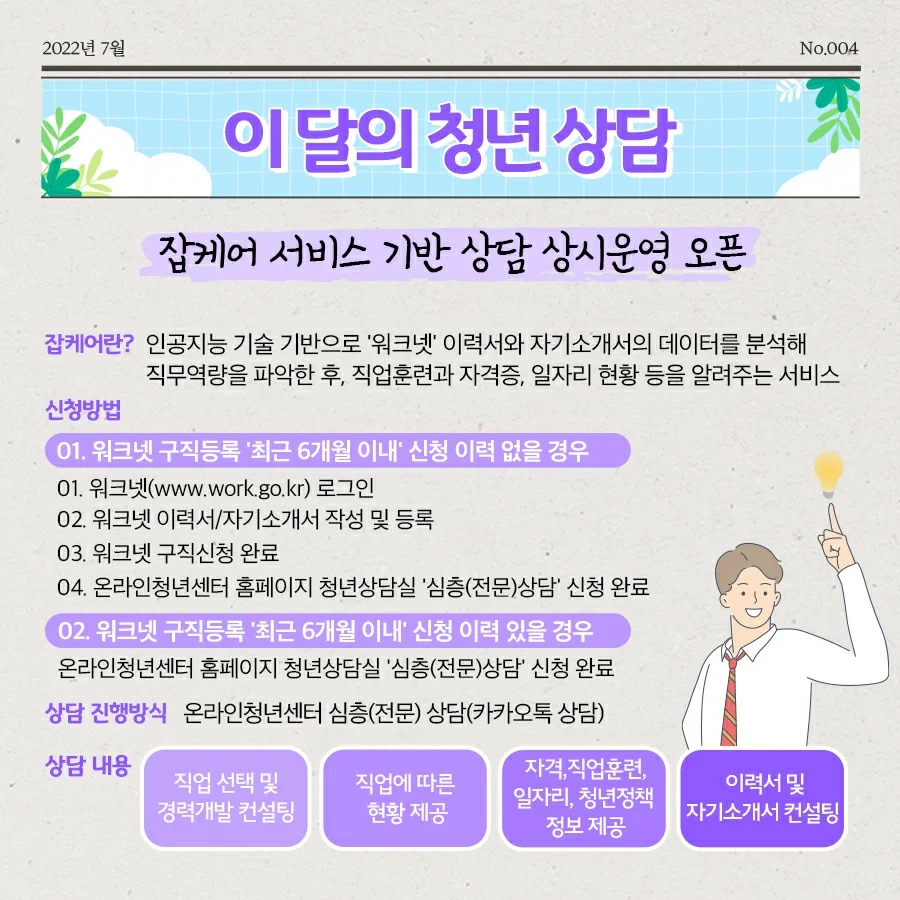 2022년 7월

No.004

이 달의 청년 상담

잡케어 서비스 기반 상담 상시운영 오픈

잡케어란? 인공지능 기술 기반으로 '워크넷' 이력서와 자기소개서의 데이터를 분석해 직무역량을 파악한 후, 직업훈련과 자격증, 일자리 현황 등을 알려주는 서비스

신청방법

01. 워크넷 구직등록 '최근 6개월 이내' 신청 이력 없을 경우

01. 워크넷(www.work.go.kr) 로그인
02. 워크넷 이력서/자기소개서 작성 및 등록
03. 워크넷 구직신청 완료
04. 온라인청년센터 홈페이지 청년상담실 '심층(전문)상담' 신청 완료

02. 워크넷 구직등록 '최근 6개월 이내' 신청 이력 있을 경우

온라인청년센터 홈페이지 청년상담실 '심층(전문)상담' 신청 완료

상담 진행방식 온라인청년센터 심층(전문) 상담(카카오톡 상담)

상담 내용

직업 선택 및 경력개발 컨설팅

직업에 따른 현황 제공

자격,직업훈련, 일자리, 청년정책 정보 제공

이력서 및 자기소개서 컨설팅